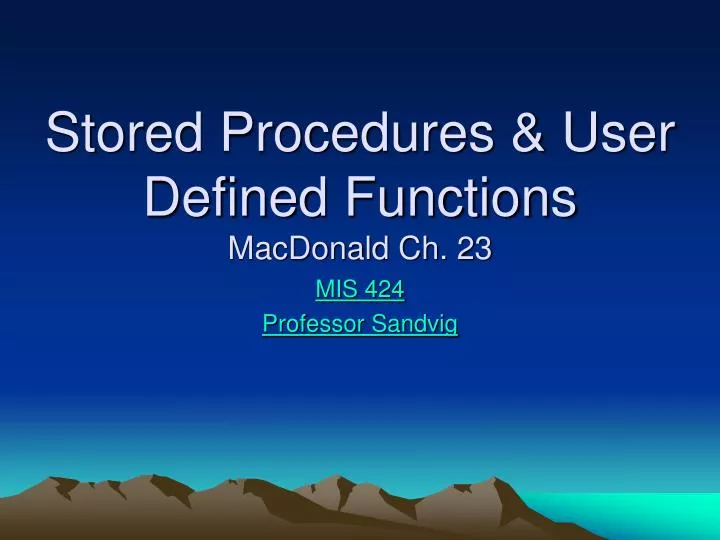 Stored Procedures & User Defined Functions
MacDonald Ch. 23

MIS 424

Professor Sandvig